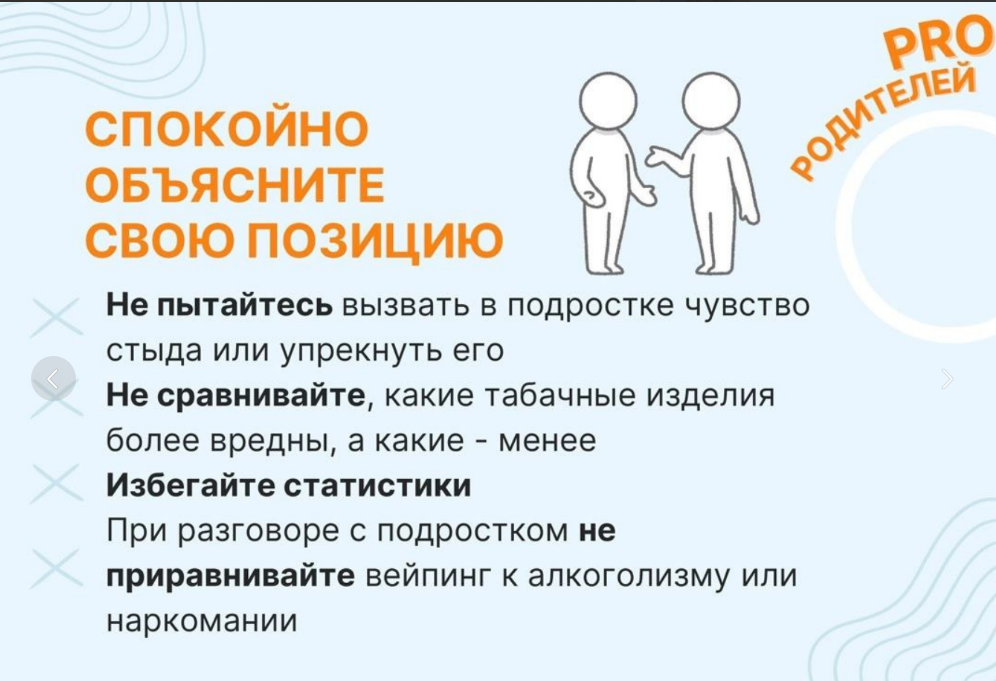 PRO
РОДИТЕЛЕЙ

СПОКОЙНО ОБЪЯСНИТЕ СВОЮ ПОЗИЦИЮ

Не пытайтесь вызвать в подростке чувство стыда или упрекнуть его

Не сравнивайте, какие табачные изделия более вредны, а какие - менее

Избегайте статистики

При разговоре с подростком не приравнивайте вейпинг к алкоголизму или наркомании